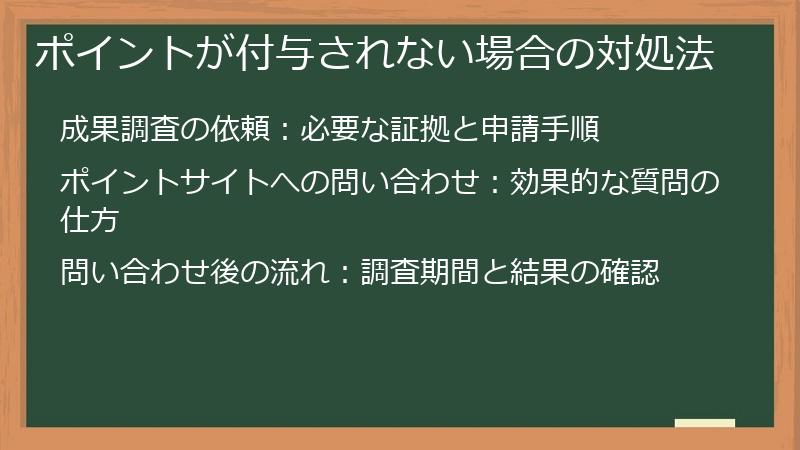 ポイントが付与されない場合の対処法

成果調査の依頼：必要な証拠と申請手順

ポイントサイトへの問い合わせ：効果的な質問の仕方

問い合わせ後の流れ：調査期間と結果の確認